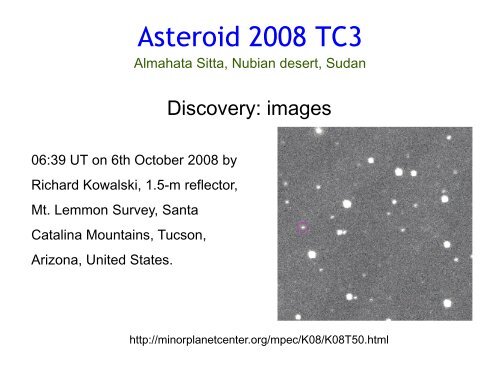 Asteroid 2008 TC3
Almahata Sitta, Nubian desert, Sudan

Discovery: images

06:39 UT on 6th October 2008 by Richard Kowalski, 1.5-m reflector, Mt. Lemmon Survey, Santa Catalina Mountains, Tucson, Arizona, United States.

http://minorplanetcenter.org/mpec/K08/K08T50.html